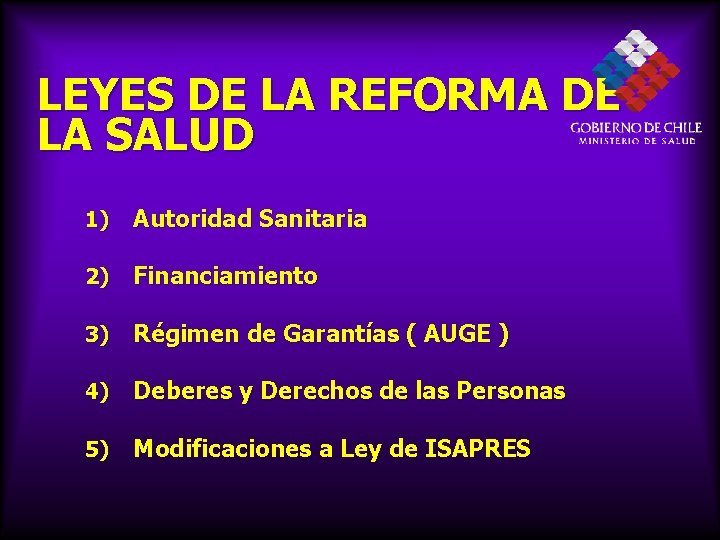 LEYES DE LA REFORMA DE LA SALUD

GOBIERNO DE CHILE
MINISTERIO DE SALUD

1) Autoridad Sanitaria

2) Financiamiento

3) Régimen de Garantías ( AUGE )

4) Deberes y Derechos de las Personas

5) Modificaciones a Ley de ISAPRES